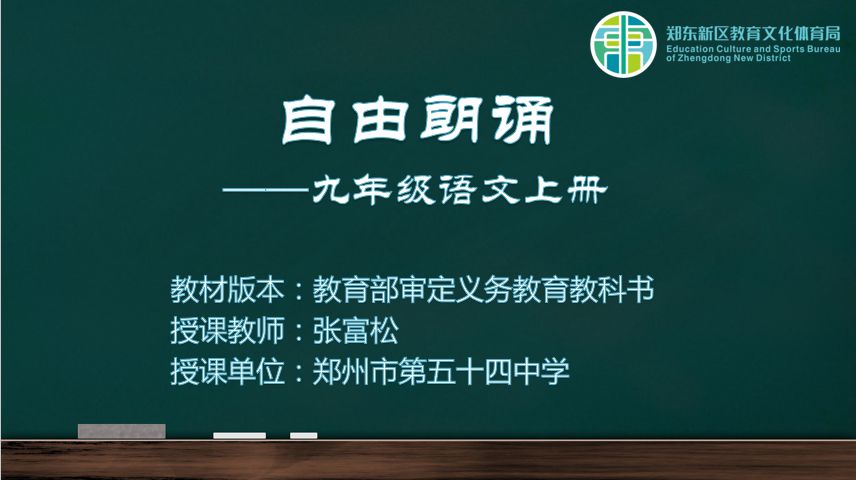 郑东新区教育文化体育局
Education Culture and Sports Bureau of Zhengdong New District

自由朗诵

——九年级语文上册

教材版本：教育部审定义务教育教科书
授课教师：张富松
授课单位：郑州市第五十四中学